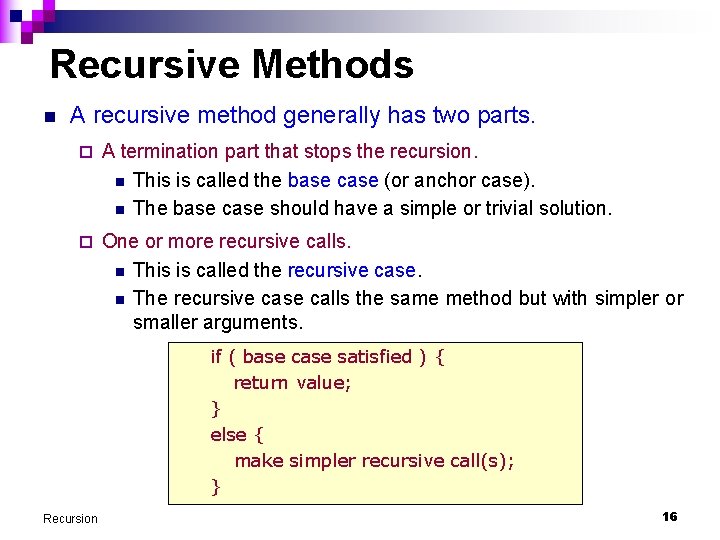 Recursive Methods

A recursive method generally has two parts.

A termination part that stops the recursion.

This is called the base case (or anchor case).

The base case should have a simple or trivial solution.

One or more recursive calls.

This is called the recursive case.

The recursive case calls the same method but with simpler or smaller arguments.

if ( base case satisfied ) {
return value;
}
else {
make simpler recursive call(s);
}

Recursion

16